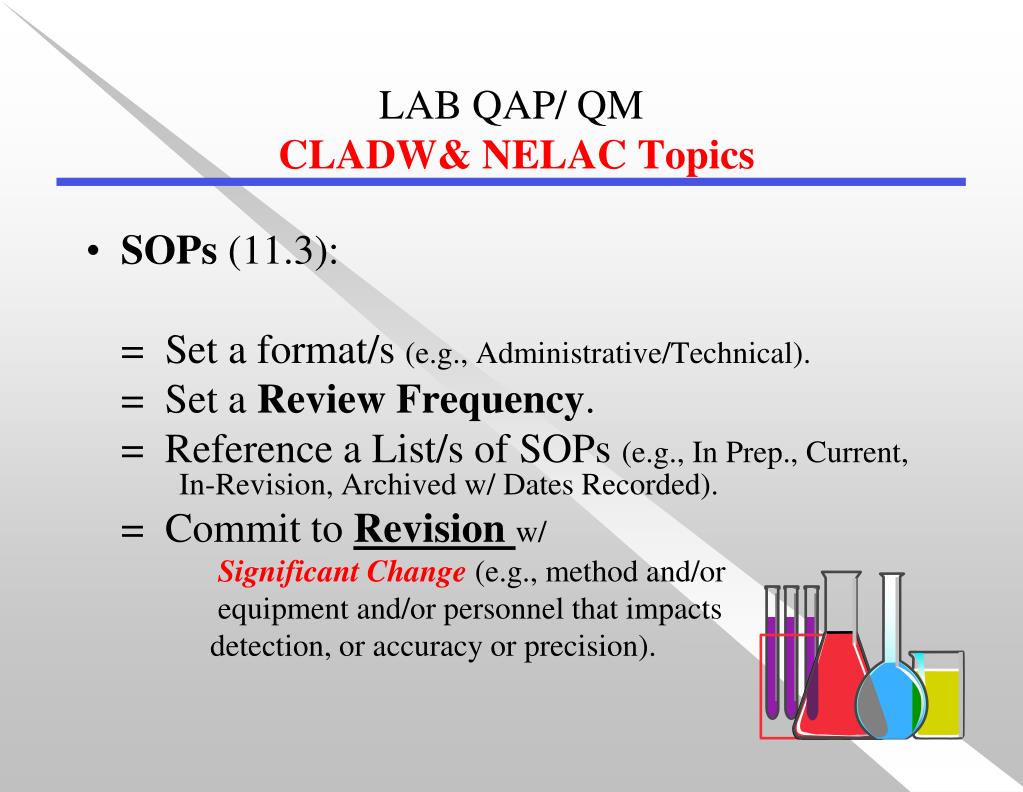 LAB QAP/ QM
CLADW& NELAC Topics

• SOPs (11.3):

= Set a format/s (e.g., Administrative/Technical).
= Set a Review Frequency.
= Reference a List/s of SOPs (e.g., In Prep., Current, In-Revision, Archived w/ Dates Recorded).
= Commit to Revision w/
Significant Change (e.g., method and/or equipment and/or personnel that impacts detection, or accuracy or precision).